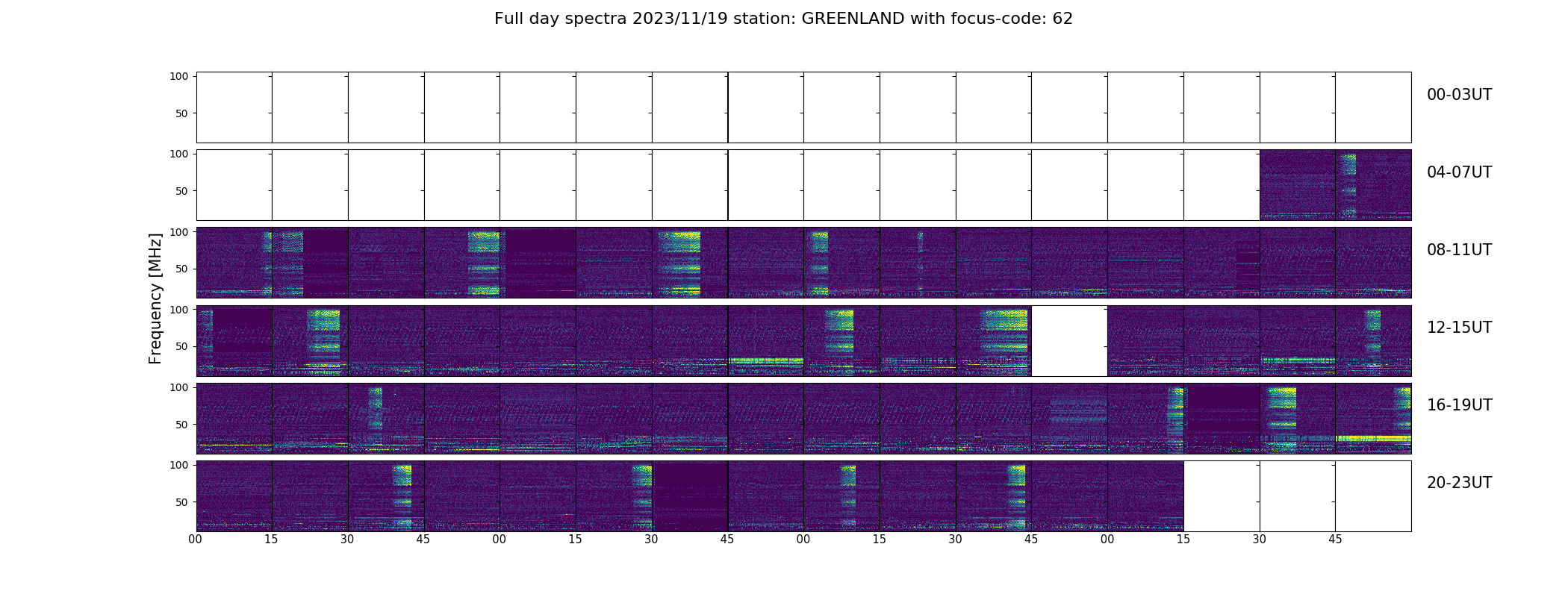 Full day spectra 2023/11/19 station: GREENLAND with focus-code: 62

Frequency [MHz]

100
50
00-03UT

100
50
04-07UT

100
50
08-11UT

100
50
12-15UT

100
50
16-19UT

100
50
20-23UT

00 15 30 45 00 15 30 45 00 15 30 45 00 15 30 45